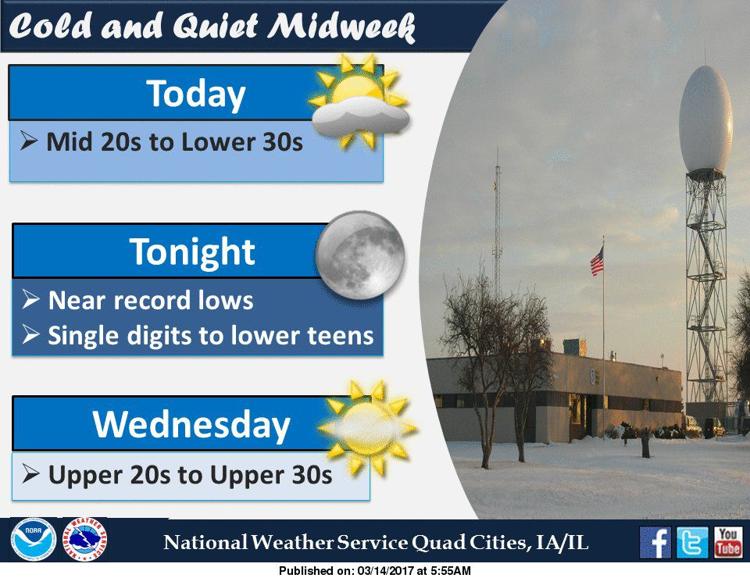 Cold and Quiet Midweek

Today
➢ Mid 20s to Lower 30s

Tonight
➢ Near record lows
➢ Single digits to lower teens

Wednesday
➢ Upper 20s to Upper 30s

NOAA

NATIONAL WEATHER SERVICE

National Weather Service Quad Cities, IA/IL

f

You Tube

Published on: 03/14/2017 at 5:55AM